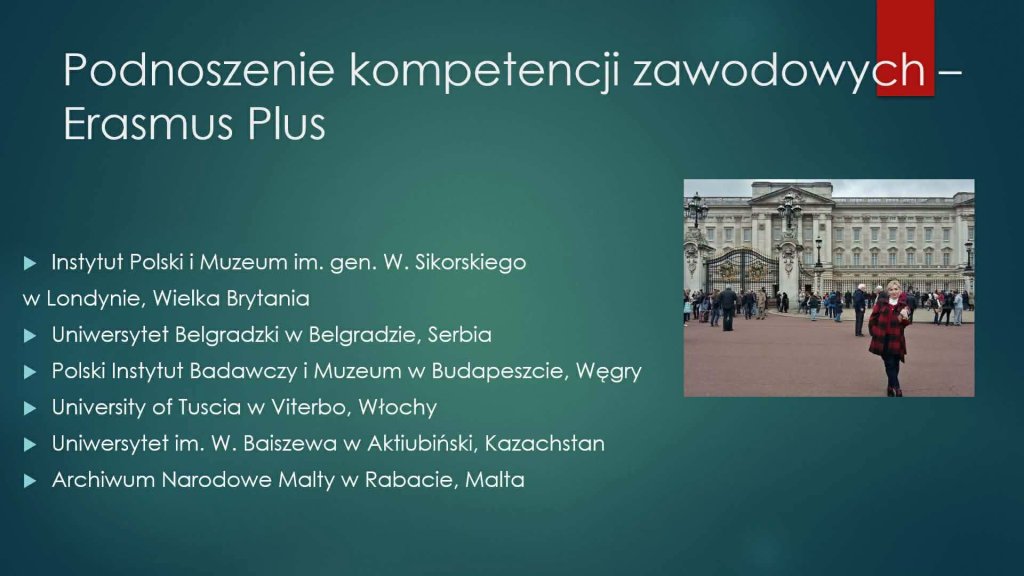 Podnoszenie kompetencji zawodowych – Erasmus Plus

Instytut Polski i Muzeum im. gen. W. Sikorskiego
w Londynie, Wielka Brytania

Uniwersytet Belgradzki w Belgradzie, Serbia

Polski Instytut Badawczy i Muzeum w Budapeszcie, Węgry

University of Tuscia w Viterbo, Włochy

Uniwersytet im. W. Baiszewa w Aktiubiński, Kazachstan

Archiwum Narodowe Malty w Rabacie, Malta